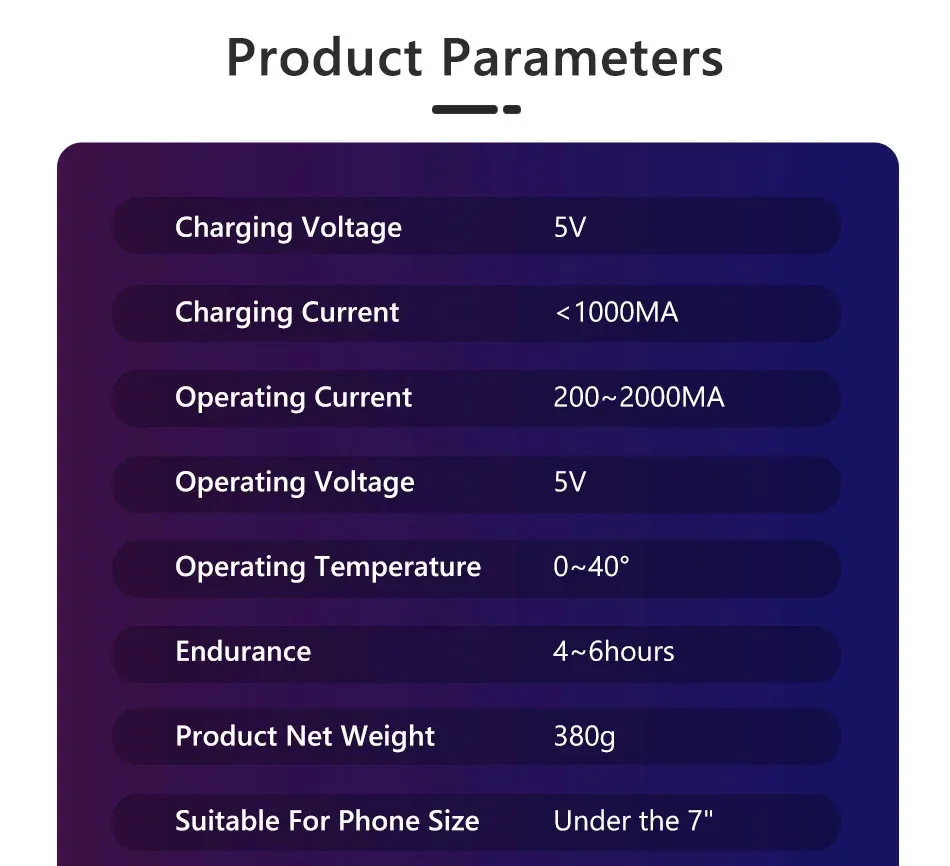 Product Parameters

| | |
|---|---|
| Charging Voltage | 5V |
| Charging Current | <1000MA |
| Operating Current | 200~2000MA |
| Operating Voltage | 5V |
| Operating Temperature | 0~40° |
| Endurance | 4~6hours |
| Product Net Weight | 380g |
| Suitable For Phone Size | Under the 7" |